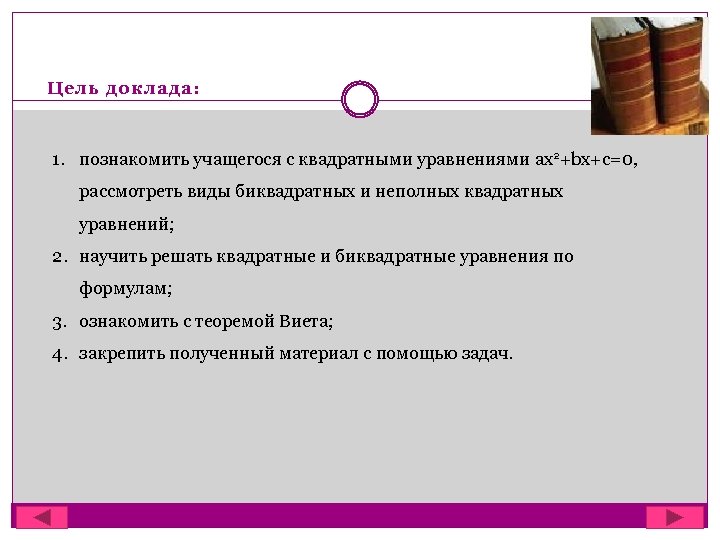 Цель доклада:

1. познакомить учащегося с квадратными уравнениями $ax^2+bx+c=0$, рассмотреть виды биквадратных и неполных квадратных уравнений;
2. научить решать квадратные и биквадратные уравнения по формулам;
3. ознакомить с теоремой Виета;
4. закрепить полученный материал с помощью задач.